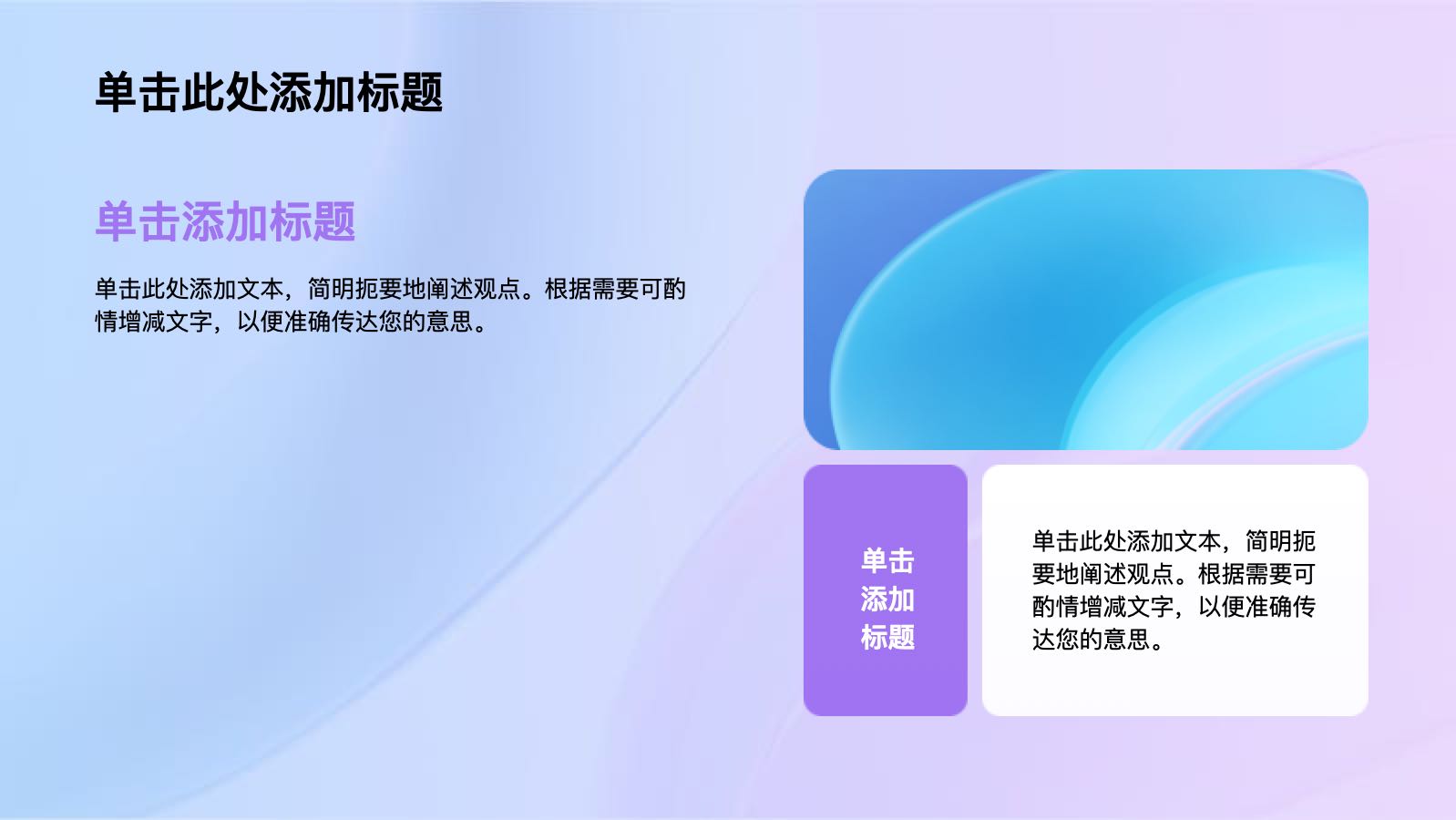 单击此处添加标题

单击添加标题

单击此处添加文本，简明扼要地阐述观点。根据需要可酌情增减文字，以便准确传达您的意思。

单击添加标题

单击此处添加文本，简明扼要地阐述观点。根据需要可酌情增减文字，以便准确传达您的意思。